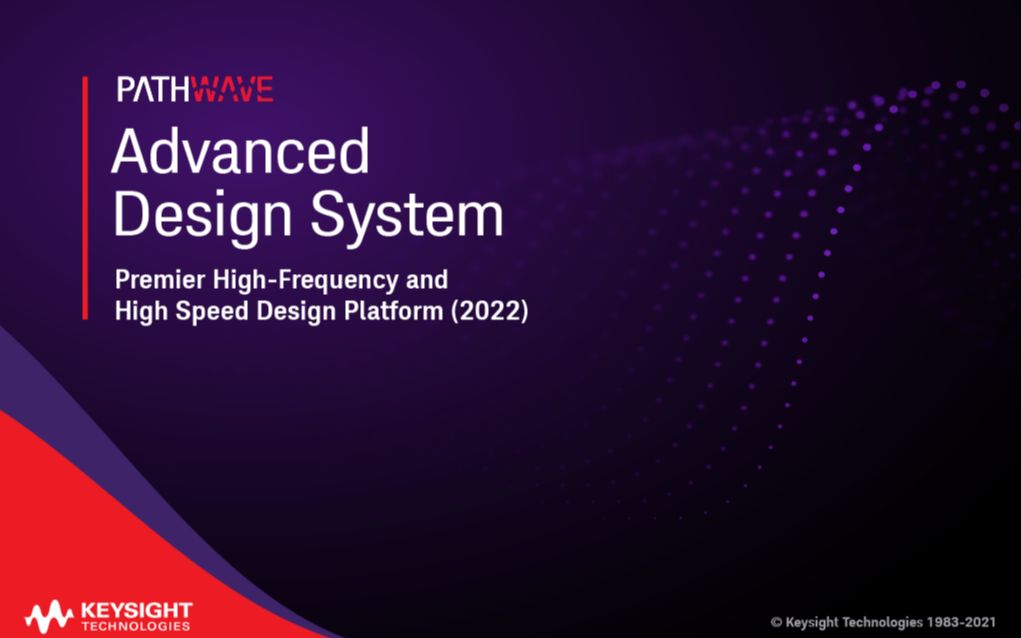 PATHWAVE

Advanced Design System

Premier High-Frequency and High Speed Design Platform (2022)

KEYSIGHT TECHNOLOGIES

© Keysight Technologies 1983-2021